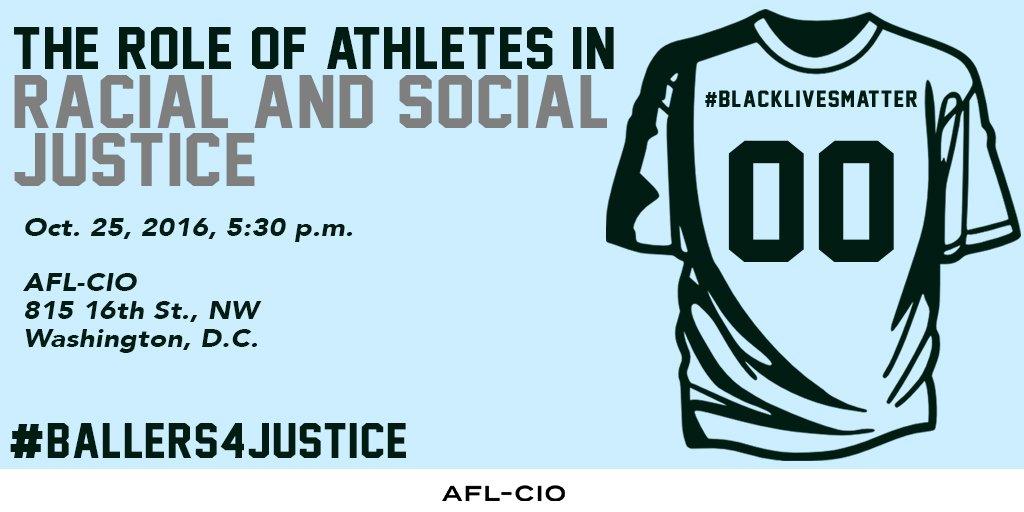 THE ROLE OF ATHLETES IN RACIAL AND SOCIAL JUSTICE

Oct. 25, 2016, 5:30 p.m.

AFL-CIO
815 16th St., NW
Washington, D.C.

#BALLERS4JUSTICE

#BLACKLIVESMATTER

00

AFL-CIO